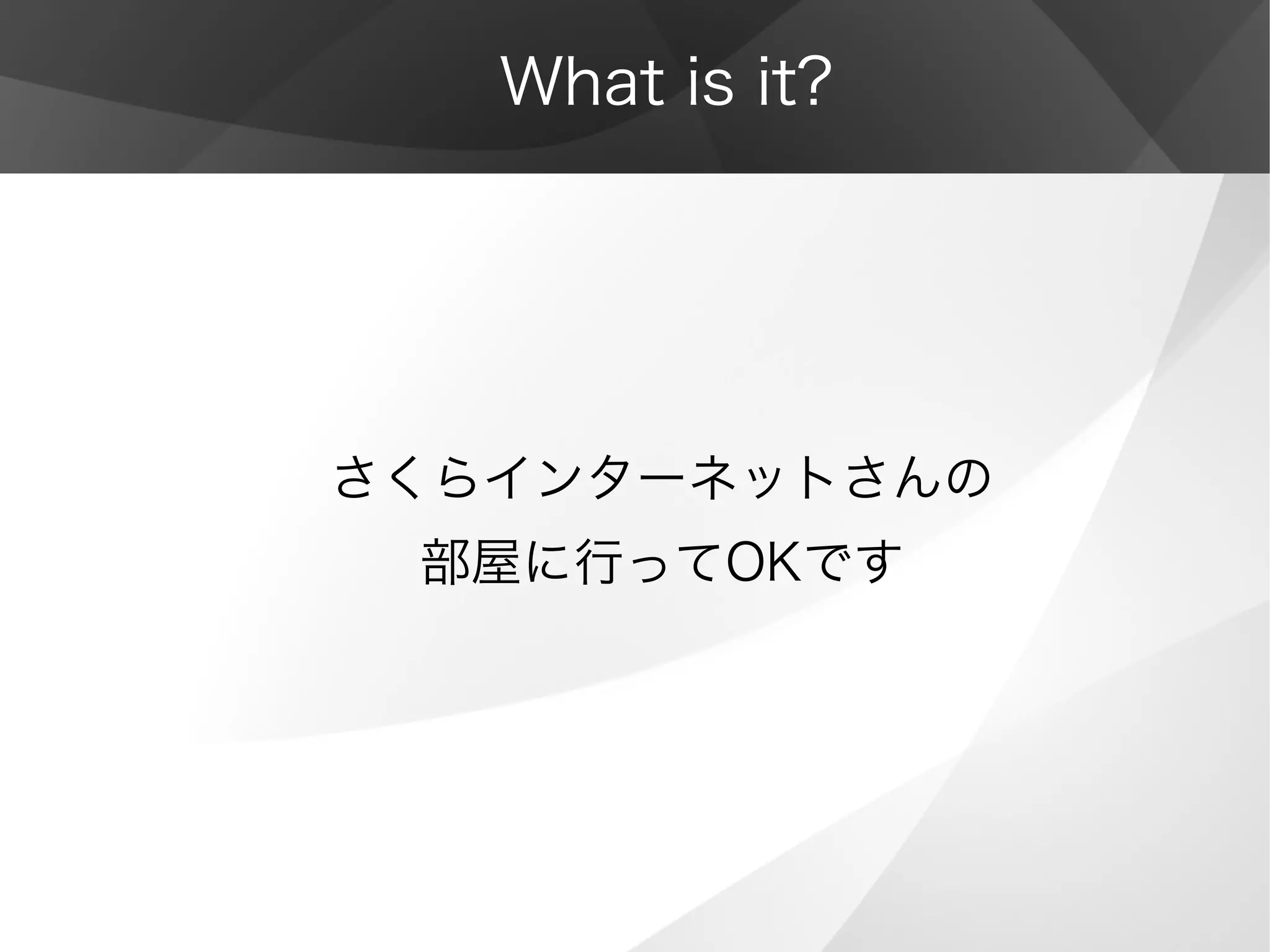 What is it?

さくらインターネットさんの
部屋に行ってOKです